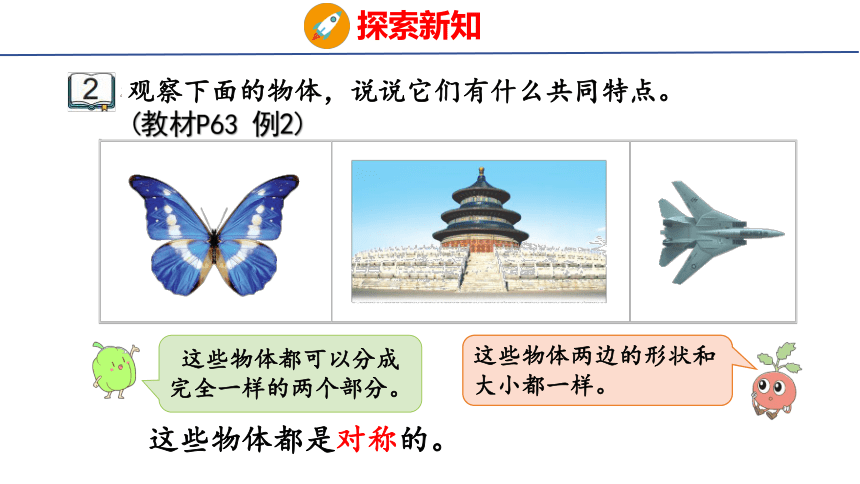 探索新知

2 观察下面的物体，说说它们有什么共同特点。
(教材P63 例2)

这些物体都可以分成完全一样的两个部分。

这些物体两边的形状和大小都一样。

这些物体都是对称的。